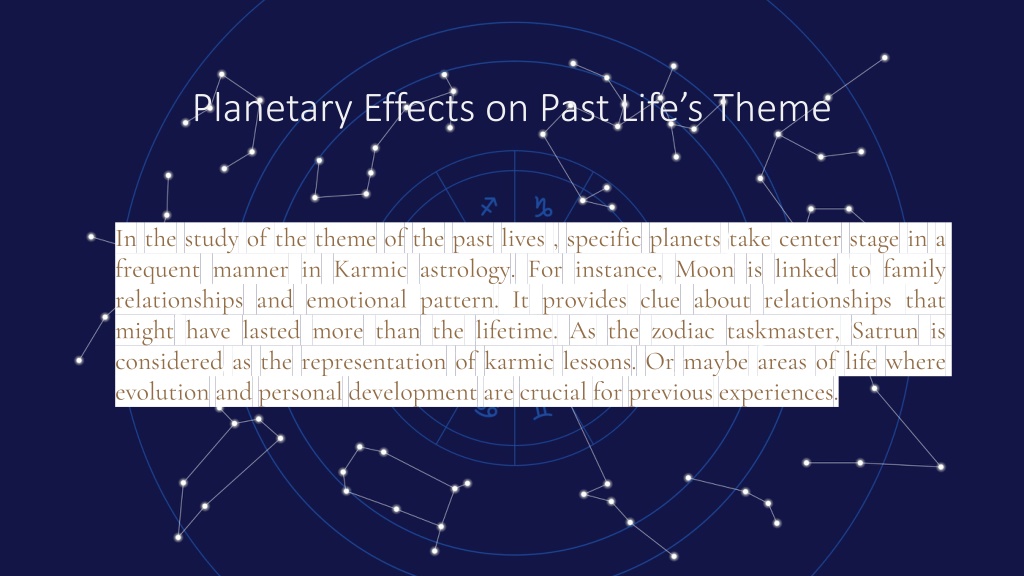 Planetary Effects on Past Life's Theme

In the study of the theme of the past lives , specific planets take center stage in a frequent manner in Karmic astrology. For instance, Moon is linked to family relationships and emotional pattern. It provides clue about relationships that might have lasted more than the lifetime. As the zodiac taskmaster, Satrun is considered as the representation of karmic lessons. Or maybe areas of life where evolution and personal development are crucial for previous experiences.